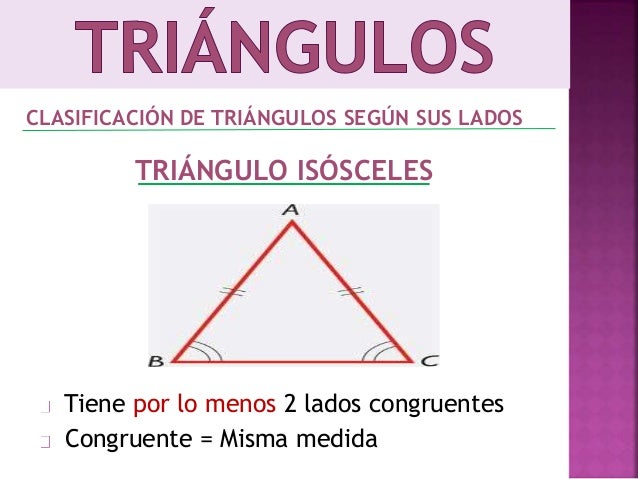 TRIÁNGULOS

CLASIFICACIÓN DE TRIÁNGULOS SEGÚN SUS LADOS

TRIÁNGULO ISÓSCELES

A

B

C

Tiene por lo menos 2 lados congruentes

Congruente = Misma medida